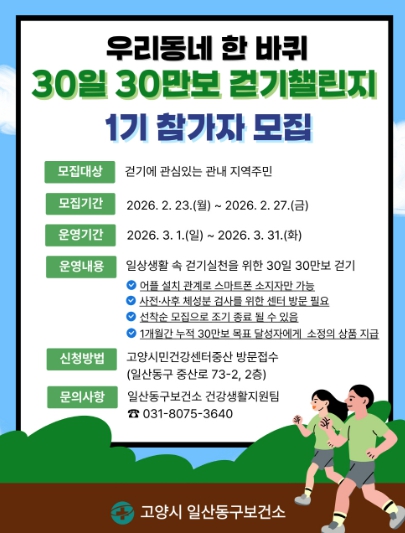 우리동네 한 바퀴
30일 30만보 걷기챌린지
1기 참가자 모집

모집대상 걷기에 관심있는 관내 지역주민

모집기간 2026. 2. 23.(월) ~ 2026. 2. 27.(금)

운영기간 2026. 3. 1.(일) ~ 2026. 3. 31.(화)

운영내용 일상생활 속 걷기실천을 위한 30일 30만보 걷기
어플 설치 관계로 스마트폰 소지자만 가능
사전·사후 체성분 검사를 위한 센터 방문 필요
선착순 모집으로 조기 종료 될 수 있음
1개월간 누적 30만보 목표 달성자에게 소정의 상품 지급

신청방법 고양시민건강센터중산 방문접수
(일산동구 중산로 73-2, 2층)

문의사항 일산동구보건소 건강생활지원팀
☎ 031-8075-3640

고양시 일산동구보건소